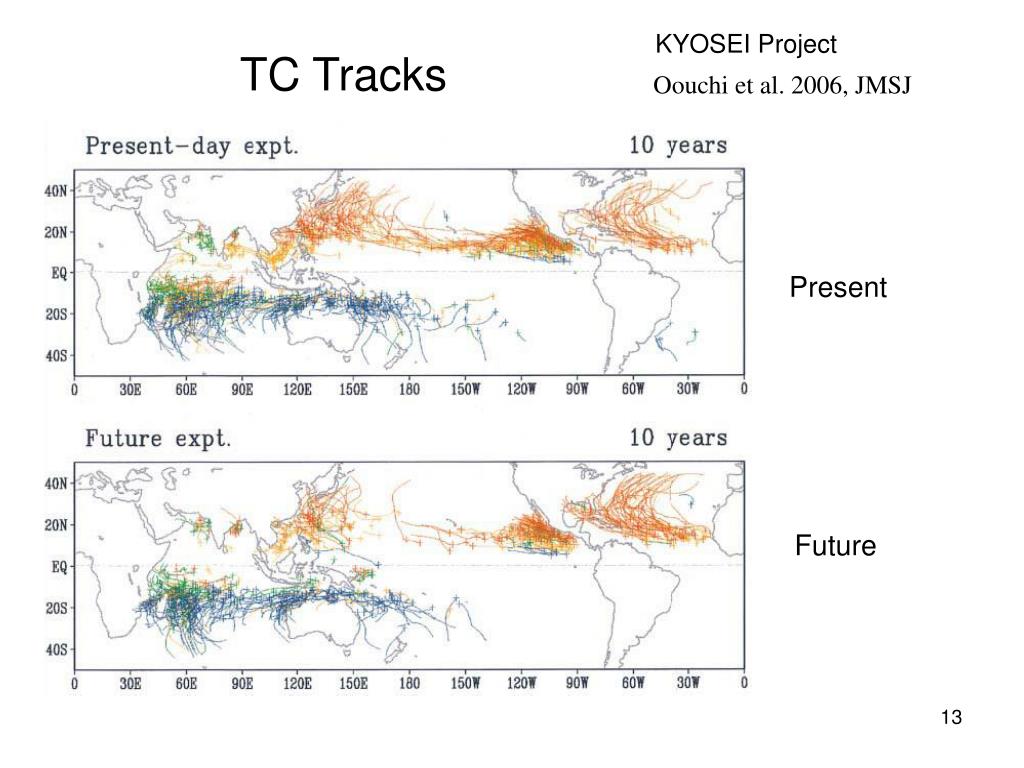 TC Tracks

KYOSEI Project
Oouchi et al. 2006, JMSJ

Present-day expt.
10 years

40N
20N
EQ
20S
40S

0 30E 60E 90E 120E 150E 180 150W 120W 90W 60W 30W 0

Present

Future expt.
10 years

40N
20N
EQ
20S
40S

0 30E 60E 90E 120E 150E 180 150W 120W 90W 60W 30W 0

Future

13